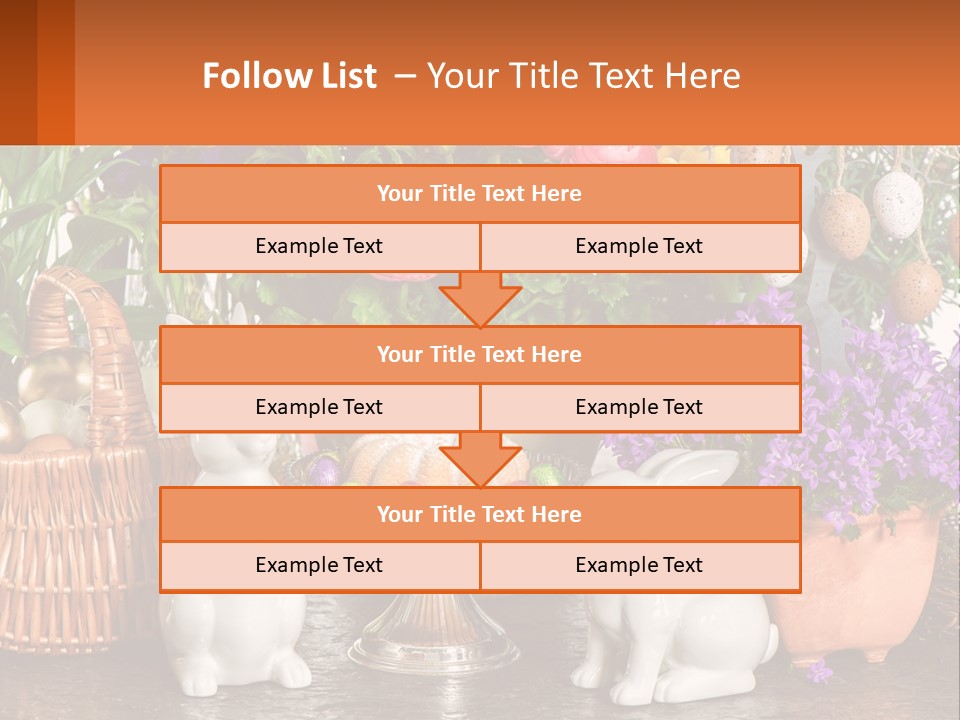 Follow List – Your Title Text Here

| Your Title Text Here | |
|---|---|
| Example Text | Example Text |

| Your Title Text Here | |
|---|---|
| Example Text | Example Text |

| Your Title Text Here | |
|---|---|
| Example Text | Example Text |